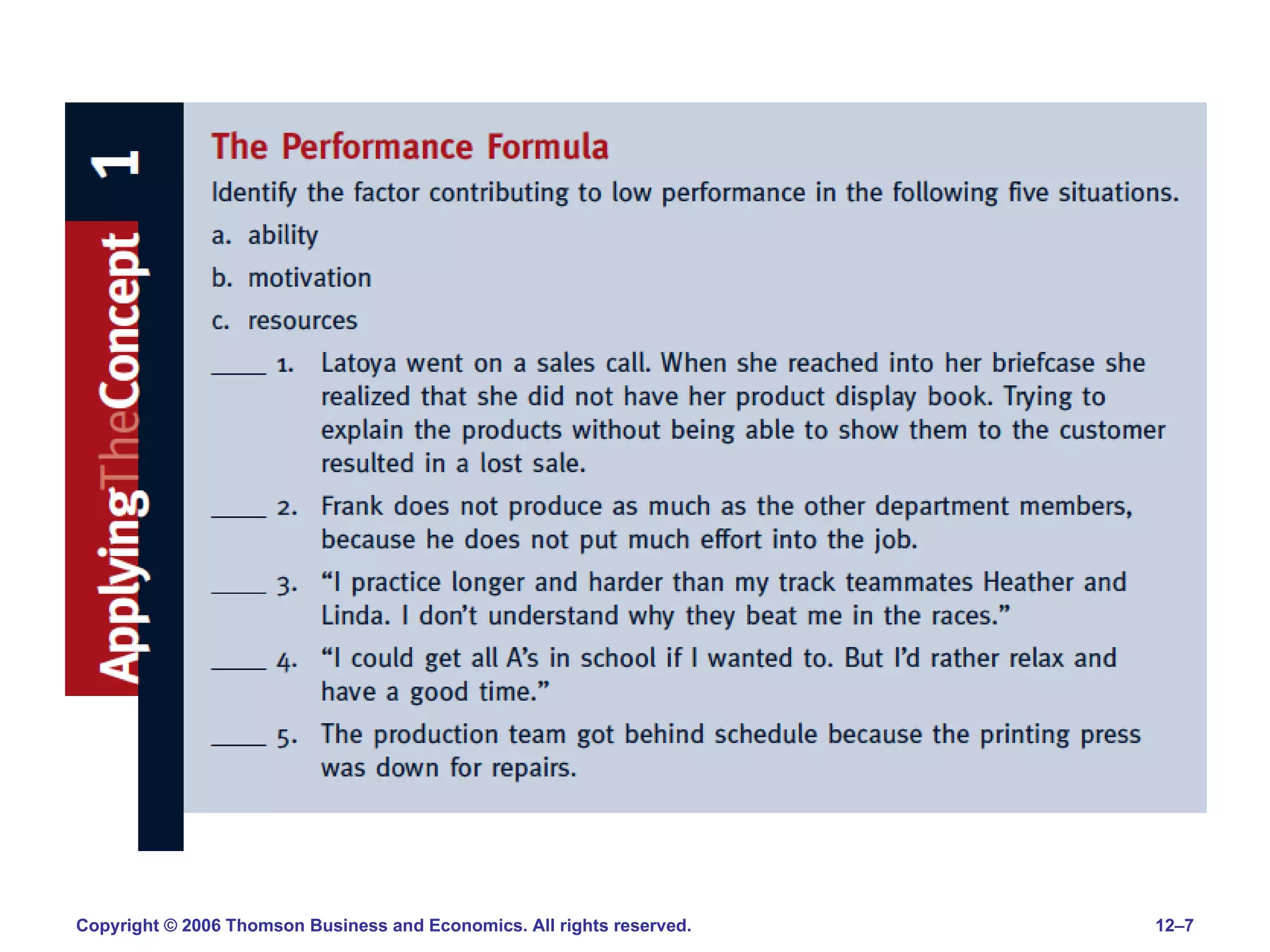 ApplyingTheConcept 1

The Performance Formula

Identify the factor contributing to low performance in the following five situations.

a. ability

b. motivation

c. resources

____ 1. Latoya went on a sales call. When she reached into her briefcase she realized that she did not have her product display book. Trying to explain the products without being able to show them to the customer resulted in a lost sale.

____ 2. Frank does not produce as much as the other department members, because he does not put much effort into the job.

____ 3. “I practice longer and harder than my track teammates Heather and Linda. I don’t understand why they beat me in the races.”

____ 4. “I could get all A’s in school if I wanted to. But I’d rather relax and have a good time.”

____ 5. The production team got behind schedule because the printing press was down for repairs.

Copyright © 2006 Thomson Business and Economics. All rights reserved.

12–7